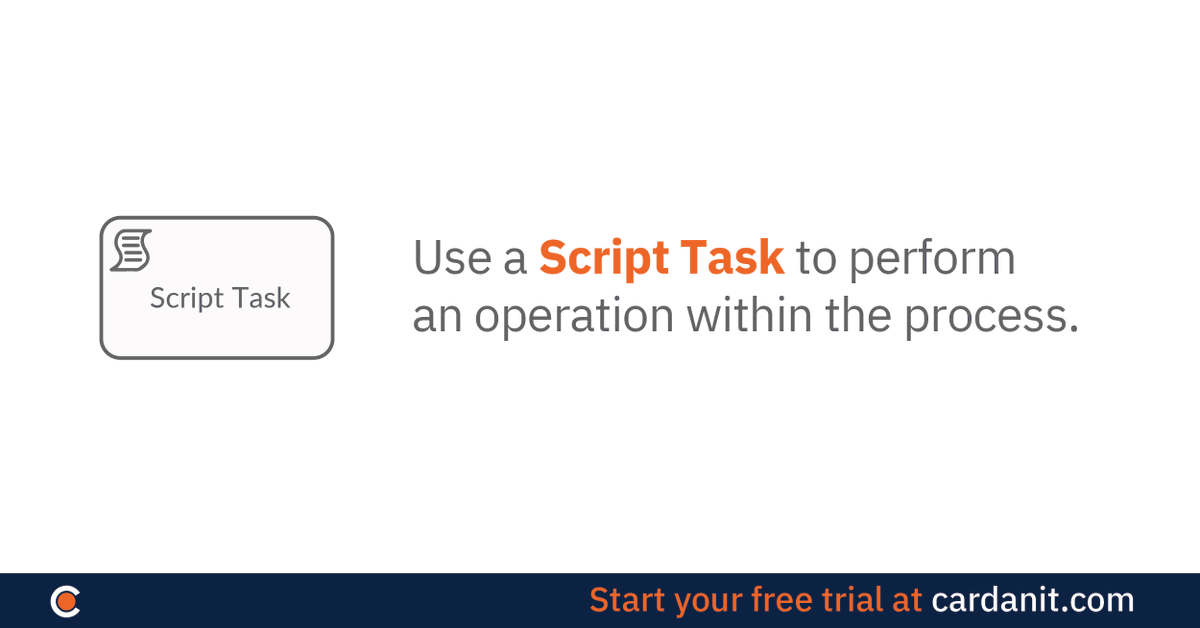 Script Task

Use a Script Task to perform an operation within the process.

Start your free trial at cardanit.com